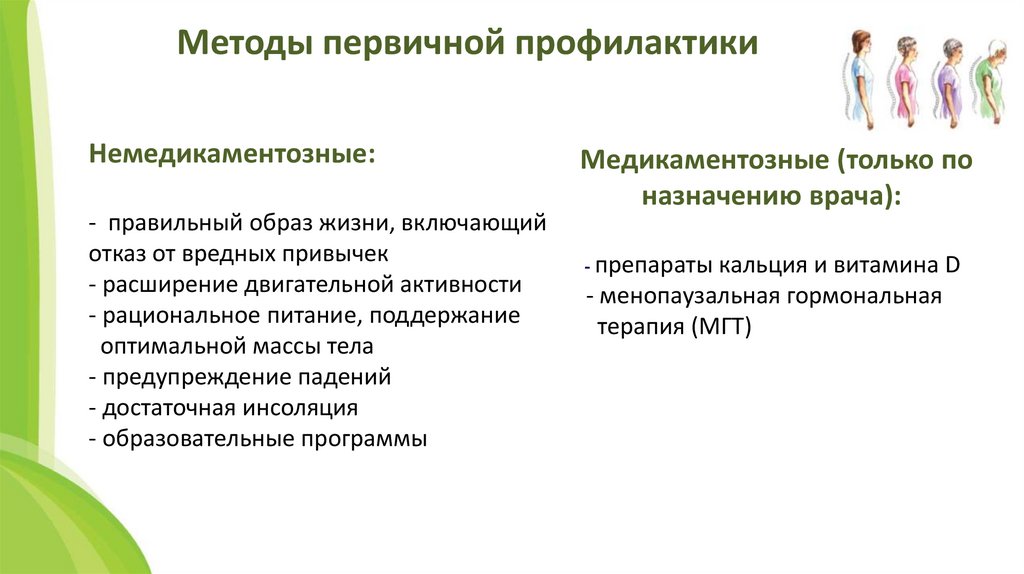 Методы первичной профилактики

Немедикаментозные:

- правильный образ жизни, включающий отказ от вредных привычек
- расширение двигательной активности
- рациональное питание, поддержание оптимальной массы тела
- предупреждение падений
- достаточная инсоляция
- образовательные программы

Медикаментозные (только по назначению врача):

- препараты кальция и витамина D
- менопаузальная гормональная терапия (МГТ)